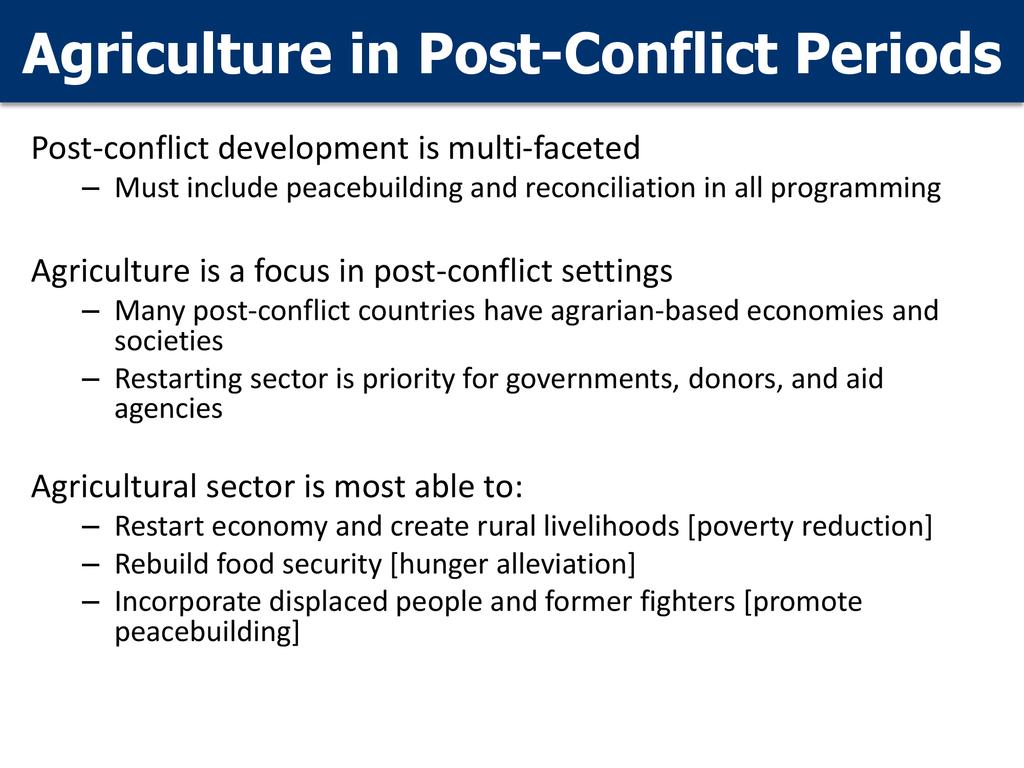 Agriculture in Post-Conflict Periods

Post-conflict development is multi-faceted
– Must include peacebuilding and reconciliation in all programming

Agriculture is a focus in post-conflict settings
– Many post-conflict countries have agrarian-based economies and societies
– Restarting sector is priority for governments, donors, and aid agencies

Agricultural sector is most able to:
– Restart economy and create rural livelihoods [poverty reduction]
– Rebuild food security [hunger alleviation]
– Incorporate displaced people and former fighters [promote peacebuilding]